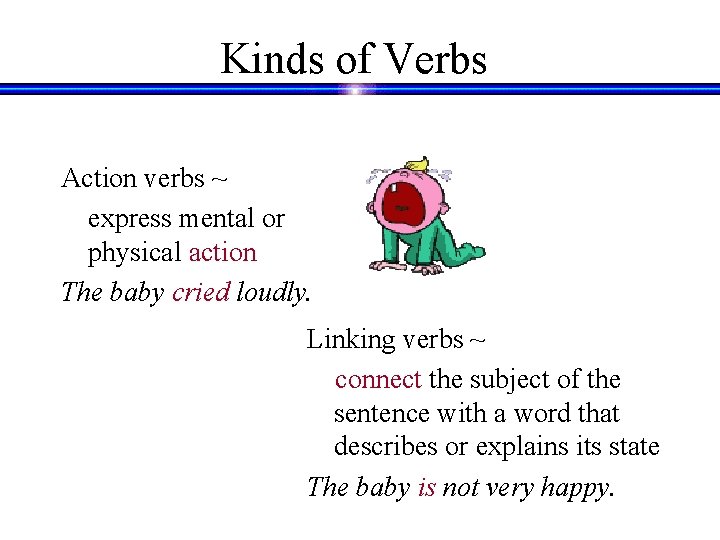 Kinds of Verbs

Action verbs ~

express mental or physical action

The baby cried loudly.

Linking verbs ~

connect the subject of the sentence with a word that describes or explains its state

The baby is not very happy.